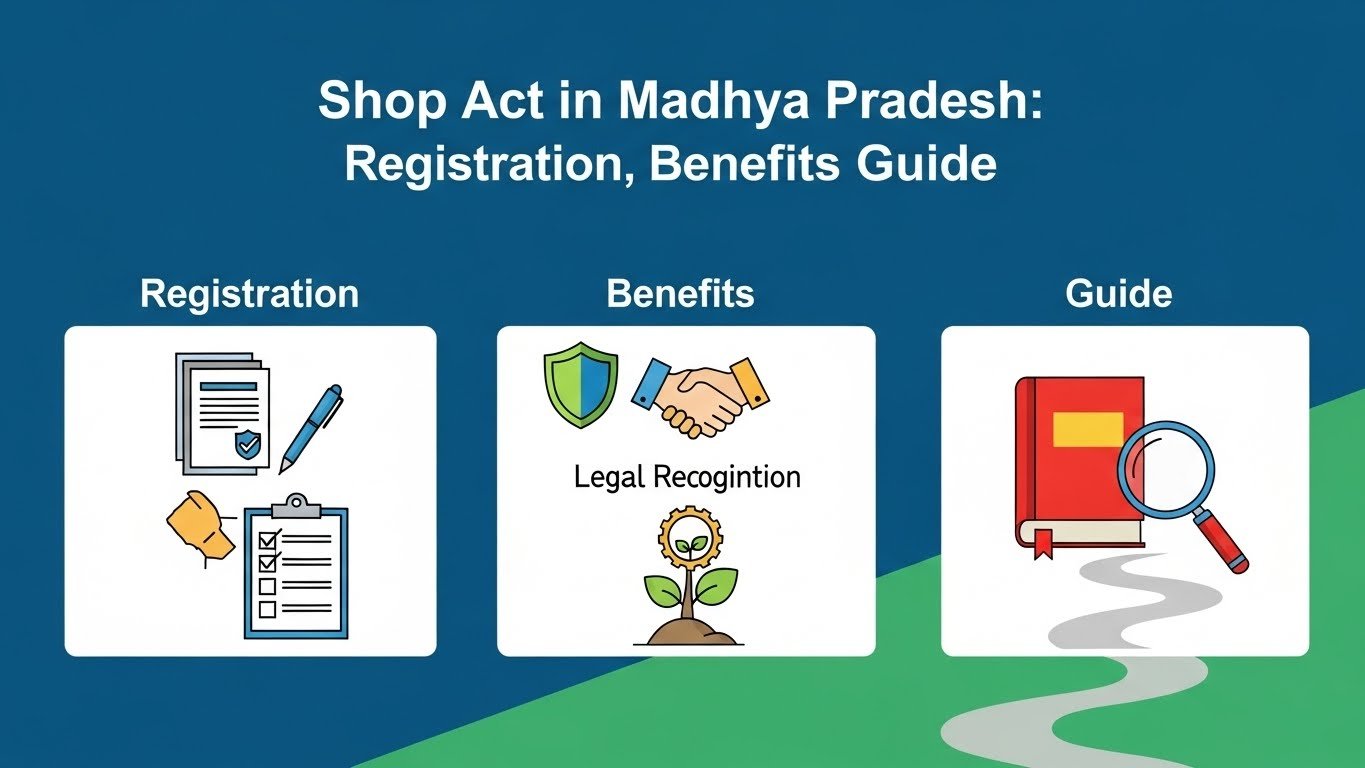 Shop Act in Madhya Pradesh: Registration, Benefits Guide

Registration

Benefits

Legal Recogintion

Guide